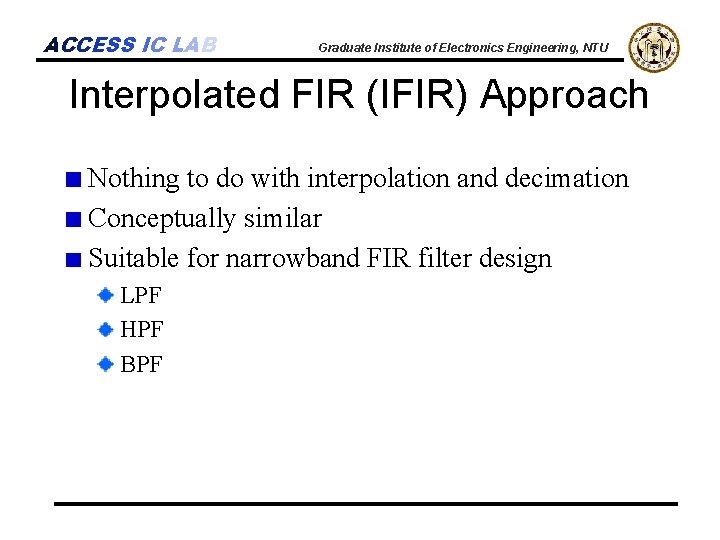 ACCESS IC LAB

Graduate Institute of Electronics Engineering, NTU

Interpolated FIR (IFIR) Approach

Nothing to do with interpolation and decimation

Conceptually similar

Suitable for narrowband FIR filter design

LPF

HPF

BPF